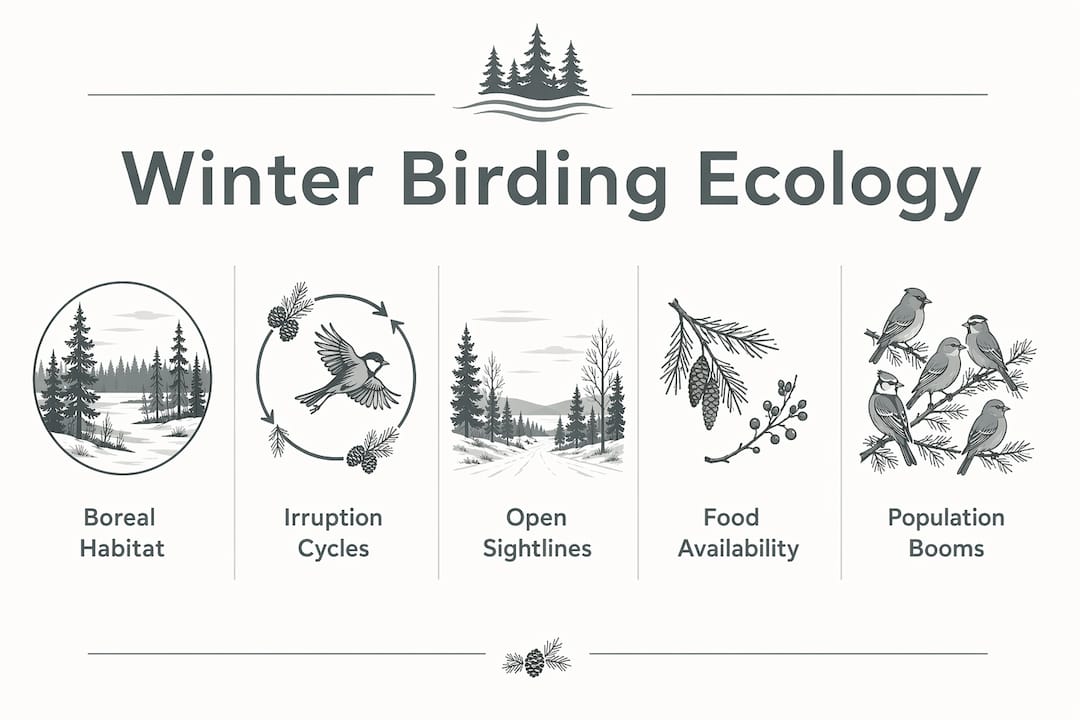 Winter Birding Ecology

Boreal Habitat

Irruption Cycles

Open Sightlines

Food Availability

Population Booms